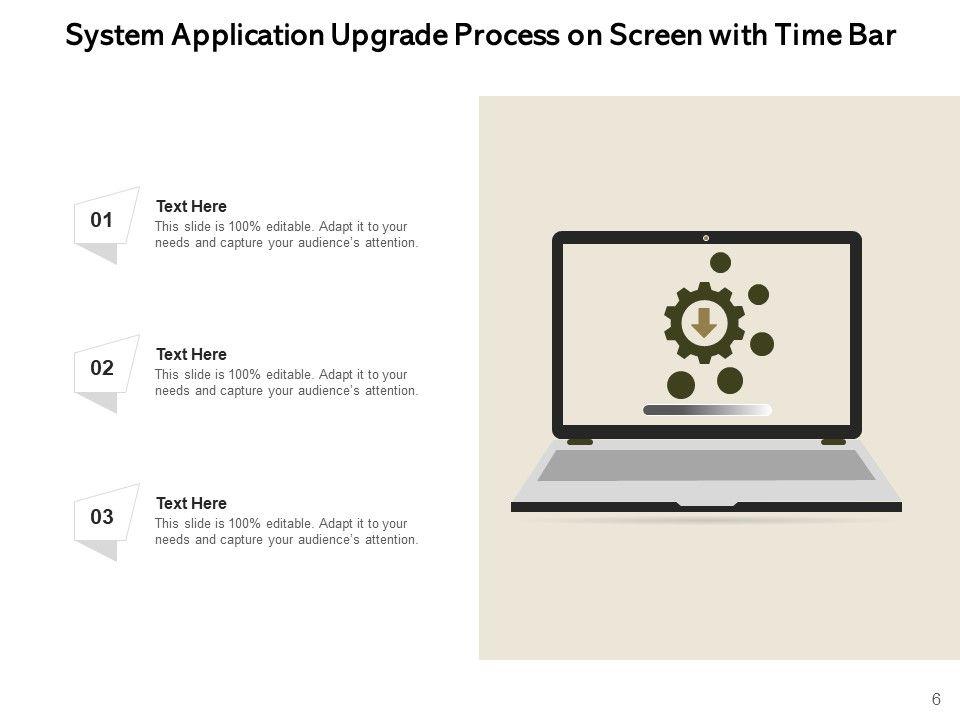 System Application Upgrade Process on Screen with Time Bar

01

Text Here

This slide is 100% editable. Adapt it to your needs and capture your audience's attention.

02

Text Here

This slide is 100% editable. Adapt it to your needs and capture your audience's attention.

03

Text Here

This slide is 100% editable. Adapt it to your needs and capture your audience's attention.

6